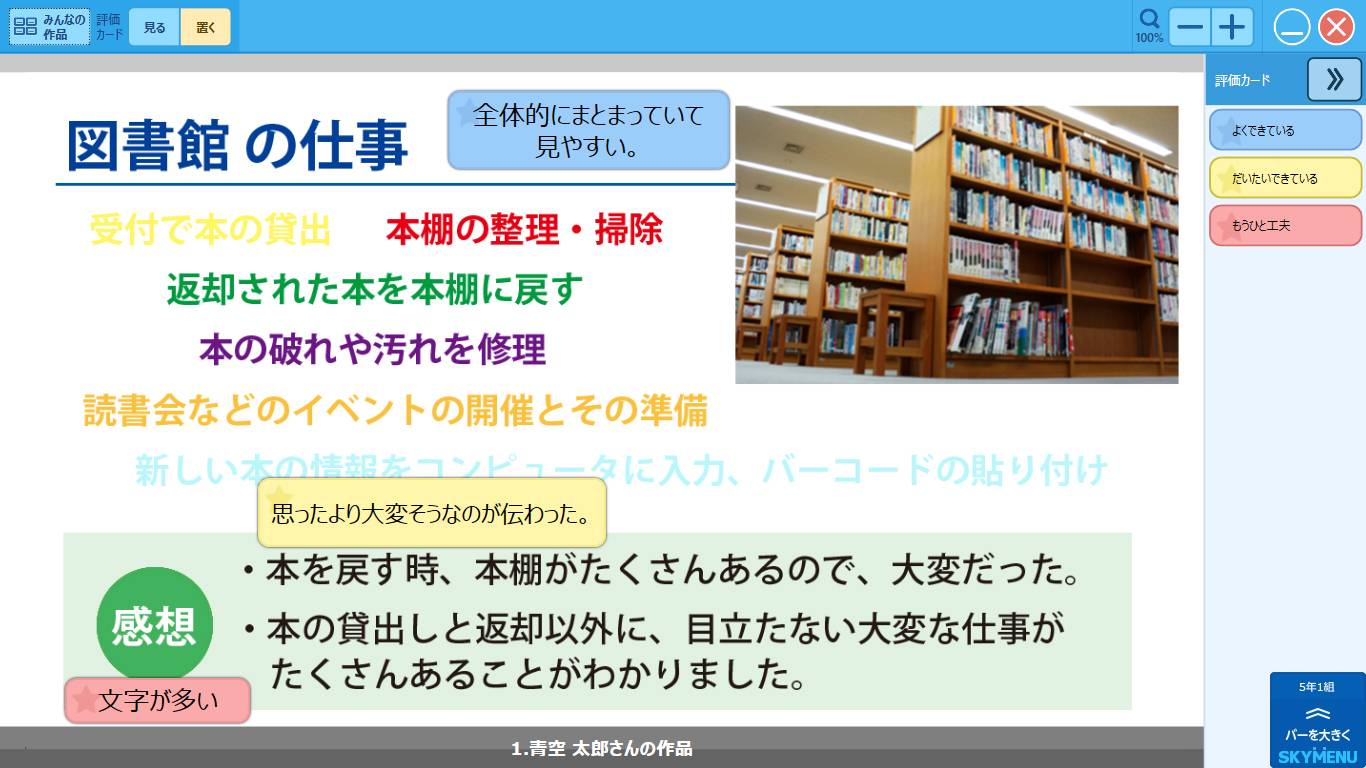 みんなの作品 評価カード 見る 置く

100%

評価カード

よくできている

だいたいできている

もうひと工夫

図書館 の仕事

全体的にまとまっていて見やすい。

受付で本の貸出　本棚の整理・掃除

返却された本を本棚に戻す

本の破れや汚れを修理

読書会などのイベントの開催とその準備

新しい本の情報をコンピュータに入力、バーコードの貼り付け

思ったより大変そうなのが伝わった。

感想

・本を戻す時、本棚がたくさんあるので、大変だった。

・本の貸出しと返却以外に、目立たない大変な仕事がたくさんあることがわかりました。

文字が多い

1.青空 太郎さんの作品

5年1組

バーを大きく

SKYMENU